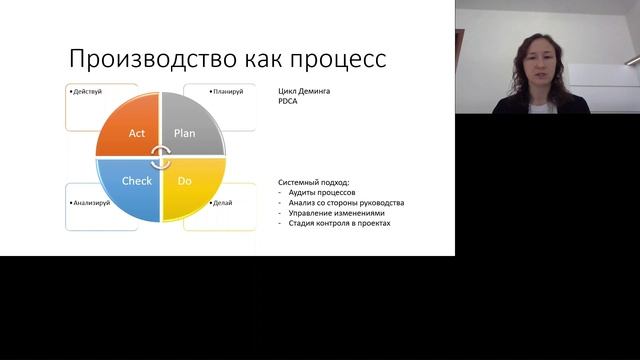 Производство как процесс

• Действуй

• Планируй

Act

Plan

Check

Do

• Анализируй

• Делай

Цикл Деминга
PDCA

Системный подход:
- Аудиты процессов
- Анализ со стороны руководства
- Управление изменениями
- Стадия контроля в проектах